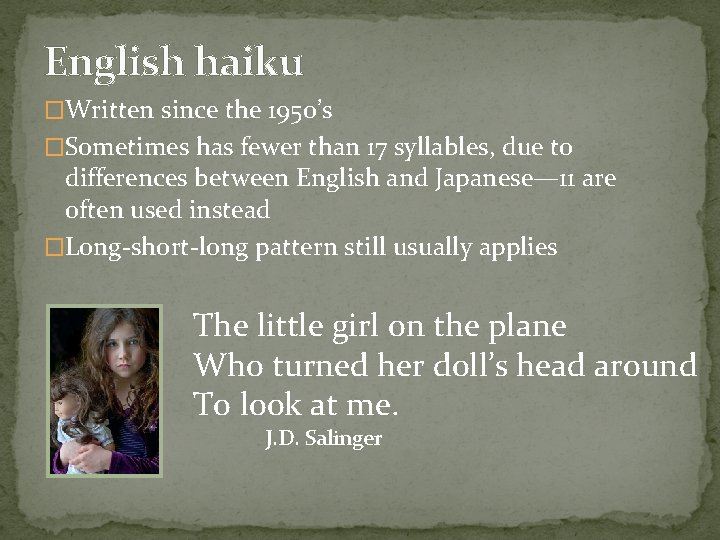 English haiku

□Written since the 1950's
□Sometimes has fewer than 17 syllables, due to differences between English and Japanese—11 are often used instead
□Long-short-long pattern still usually applies

The little girl on the plane
Who turned her doll's head around
To look at me.
J.D. Salinger